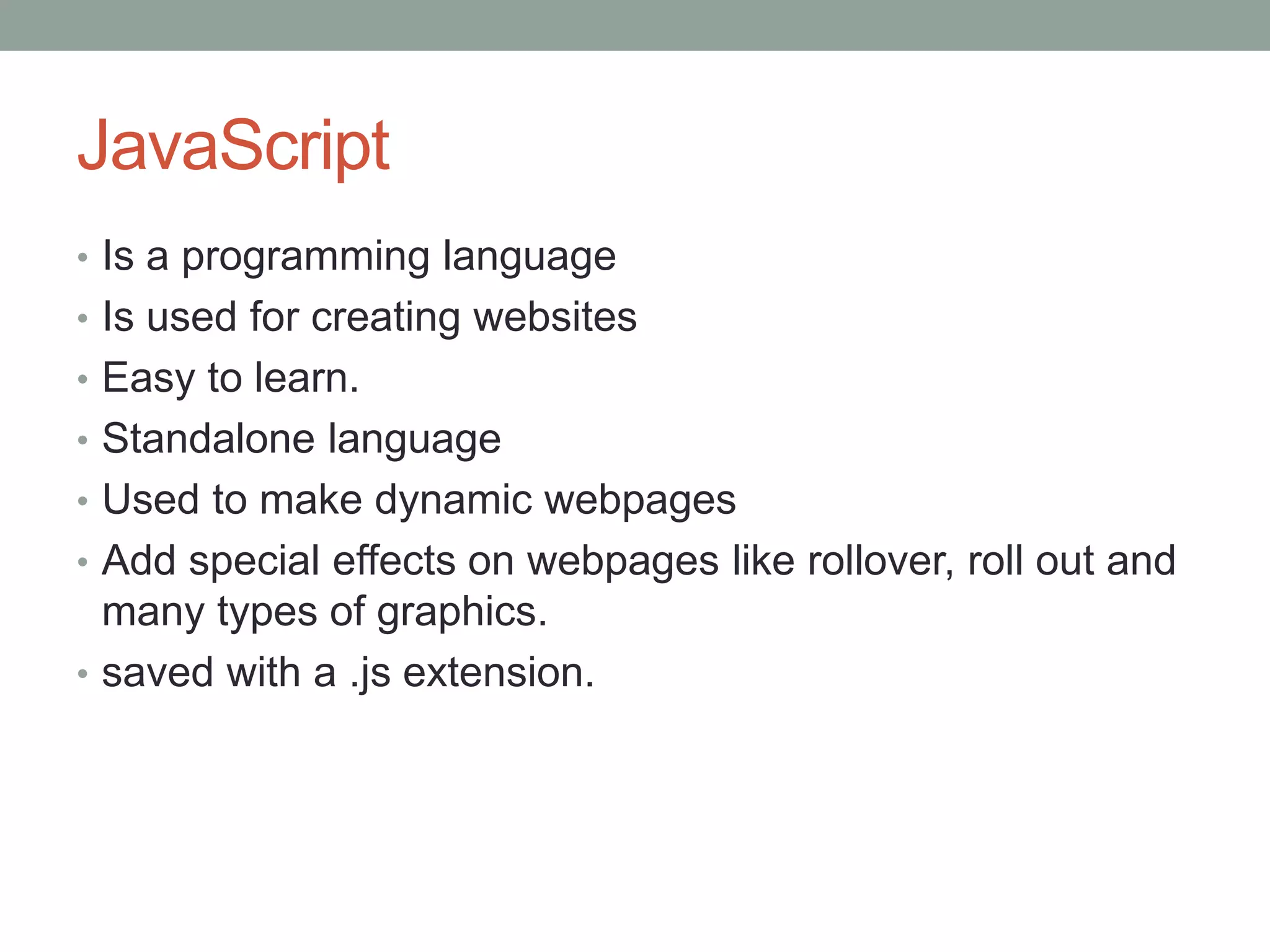 JavaScript

• Is a programming language
• Is used for creating websites
• Easy to learn.
• Standalone language
• Used to make dynamic webpages
• Add special effects on webpages like rollover, roll out and many types of graphics.
• saved with a .js extension.